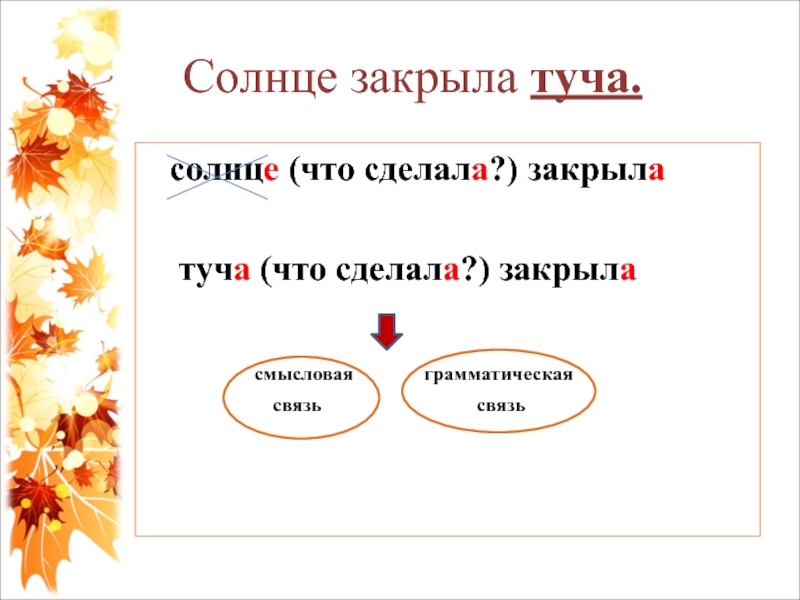 Солнце закрыла туча.

солнце (что сделала?) закрыла

туча (что сделала?) закрыла

смысловая связь

грамматическая связь